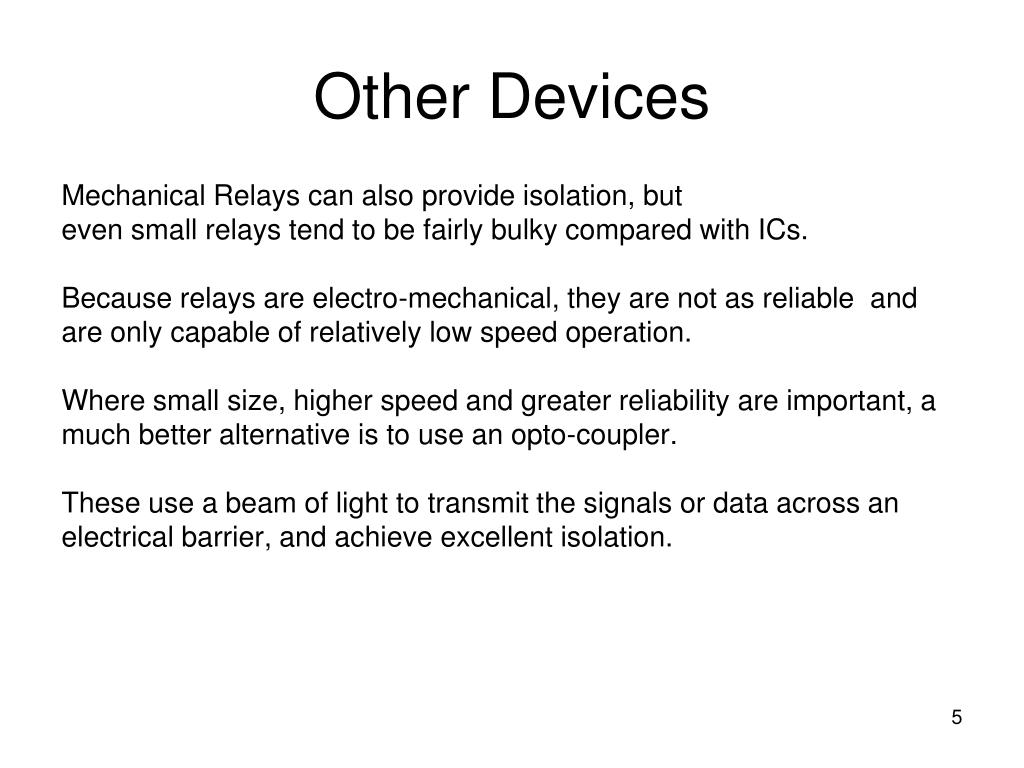 Other Devices

Mechanical Relays can also provide isolation, but even small relays tend to be fairly bulky compared with ICs.

Because relays are electro-mechanical, they are not as reliable and are only capable of relatively low speed operation.

Where small size, higher speed and greater reliability are important, a much better alternative is to use an opto-coupler.

These use a beam of light to transmit the signals or data across an electrical barrier, and achieve excellent isolation.

5